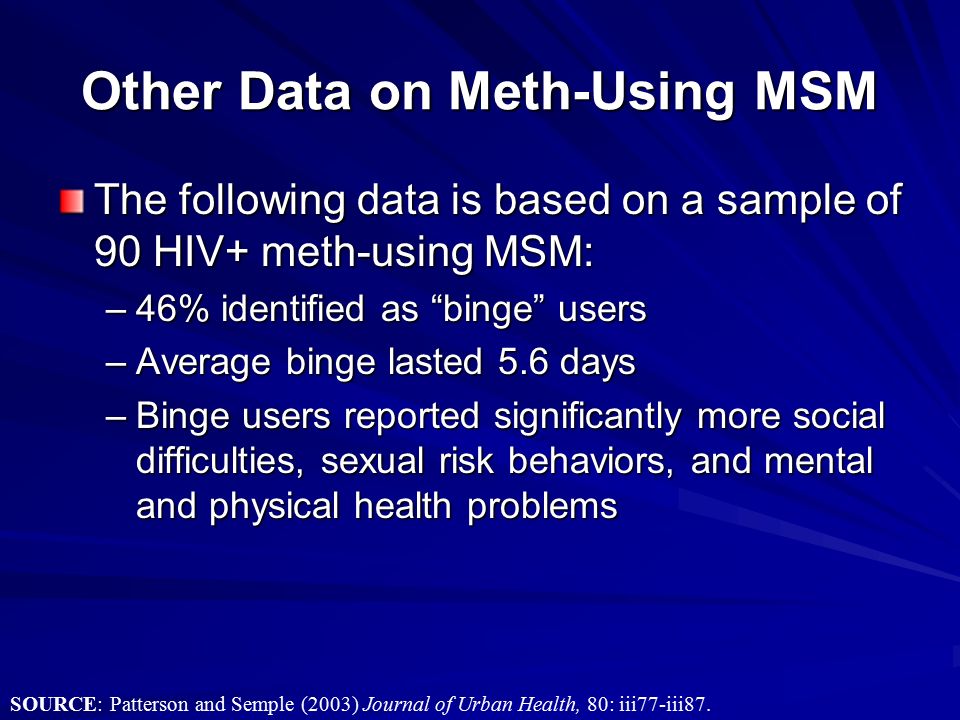 Other Data on Meth-Using MSM

The following data is based on a sample of 90 HIV+ meth-using MSM:

– 46% identified as “binge” users

– Average binge lasted 5.6 days

– Binge users reported significantly more social difficulties, sexual risk behaviors, and mental and physical health problems

SOURCE: Patterson and Semple (2003) Journal of Urban Health, 80: iii77-iii87.